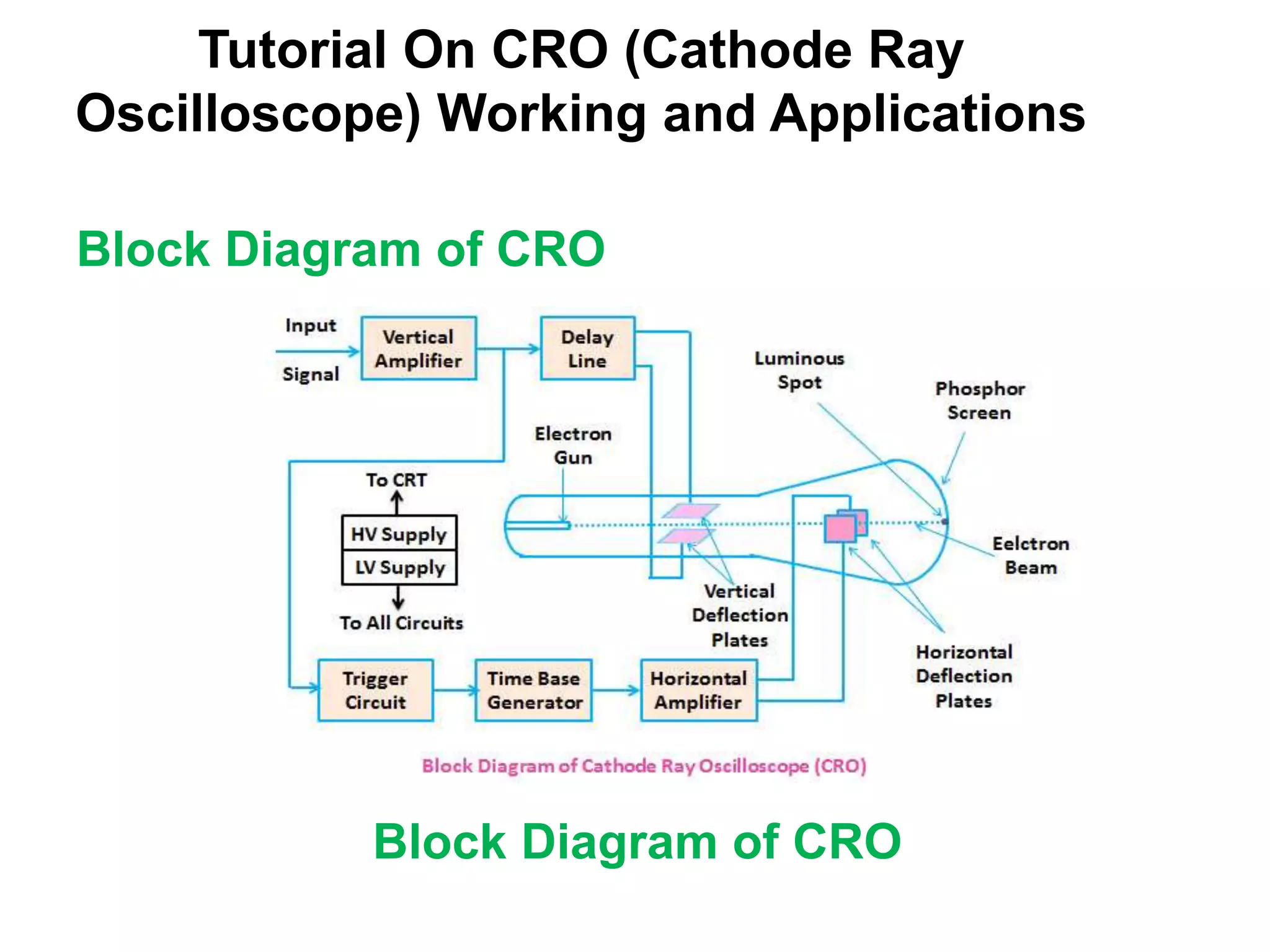 Tutorial On CRO (Cathode Ray Oscilloscope) Working and Applications

Block Diagram of CRO

Input
Signal
Vertical Amplifier
Delay Line
Luminous Spot
Phosphor Screen
Electron Gun
To CRT
HV Supply
LV Supply
To All Circuits
Eelctron Beam
Vertical Deflection Plates
Horizontal Deflection Plates
Trigger Circuit
Time Base Generator
Horizontal Amplifier

Block Diagram of Cathode Ray Oscilloscope (CRO)

Block Diagram of CRO